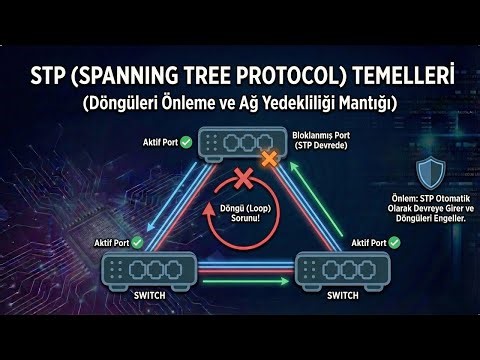 STP (SPANNING TREE PROTOCOL) TEMELLERİ
(Döngüleri Önleme ve Ağ Yedekliliği Mantığı)

Aktif Port

Bloklanmış Port (STP Devrede)

Döngü (Loop) Sorunu!

Önlem: STP Otomatik Olarak Devreye Girer ve Döngüleri Engeller.

Aktif Port

Aktif Port

SWITCH

SWITCH